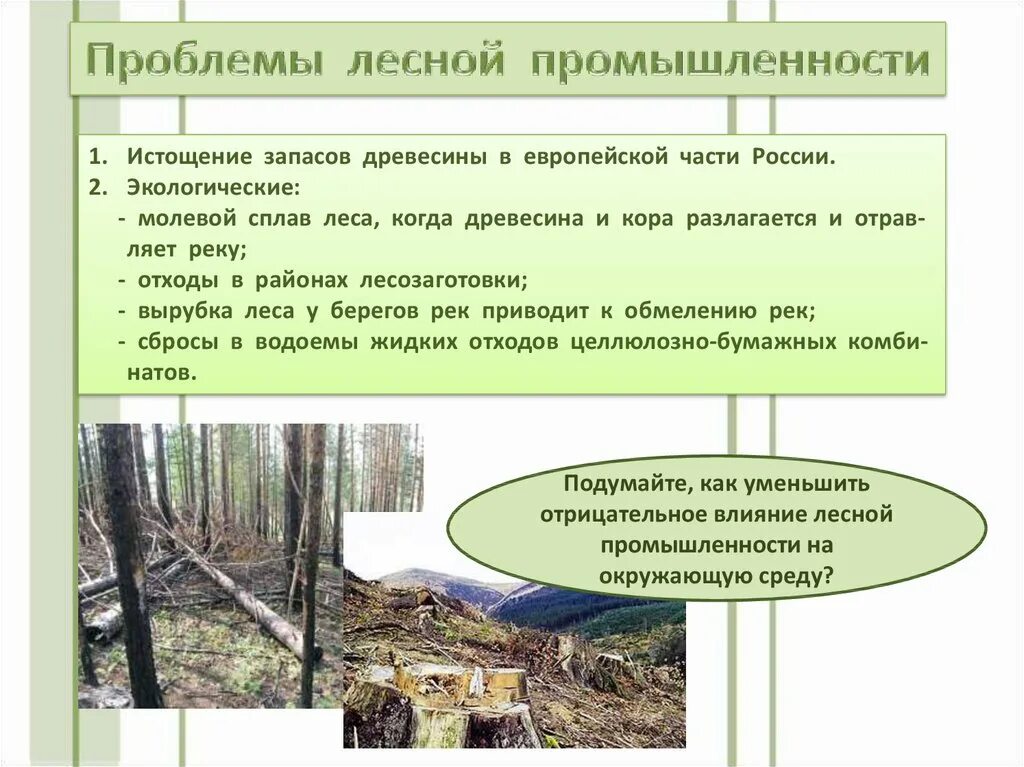 Проблемы лесной промышленности

1. Истощение запасов древесины в европейской части России.
2. Экологические:
- молевой сплав леса, когда древесина и кора разлагается и отравляет реку;
- отходы в районах лесозаготовки;
- вырубка леса у берегов рек приводит к обмелению рек;
- сбросы в водоемы жидких отходов целлюлозно-бумажных комбинатов.

Подумайте, как уменьшить отрицательное влияние лесной промышленности на окружающую среду?